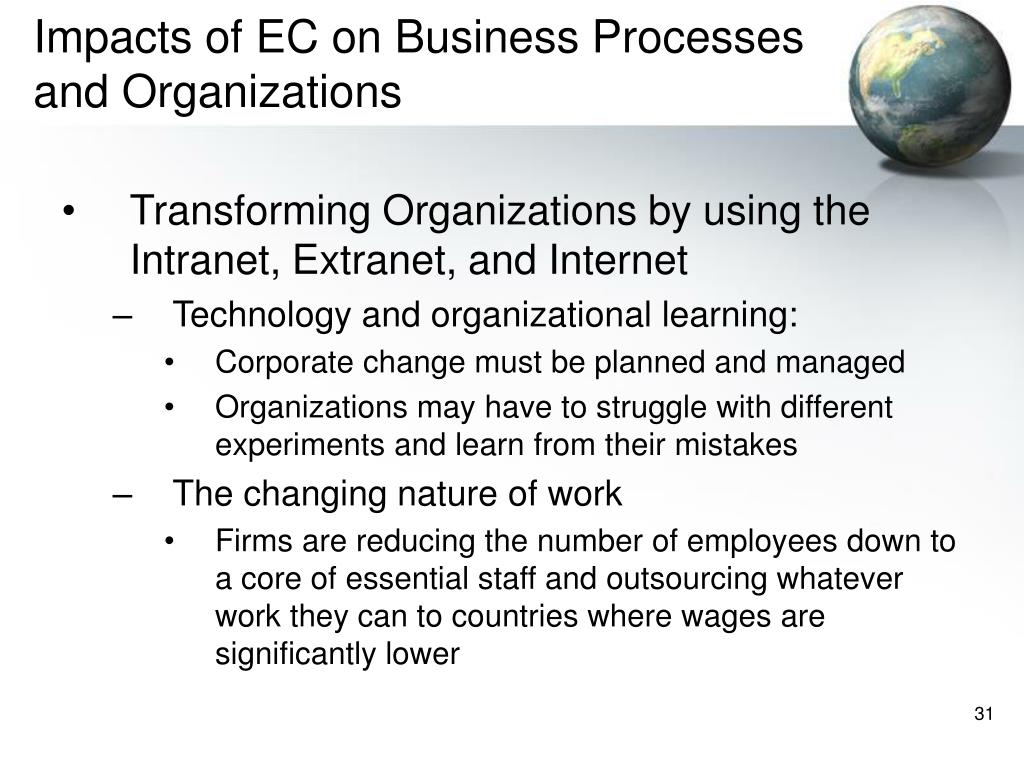 Impacts of EC on Business Processes and Organizations

• Transforming Organizations by using the Intranet, Extranet, and Internet
– Technology and organizational learning:
• Corporate change must be planned and managed
• Organizations may have to struggle with different experiments and learn from their mistakes
– The changing nature of work
• Firms are reducing the number of employees down to a core of essential staff and outsourcing whatever work they can to countries where wages are significantly lower

31